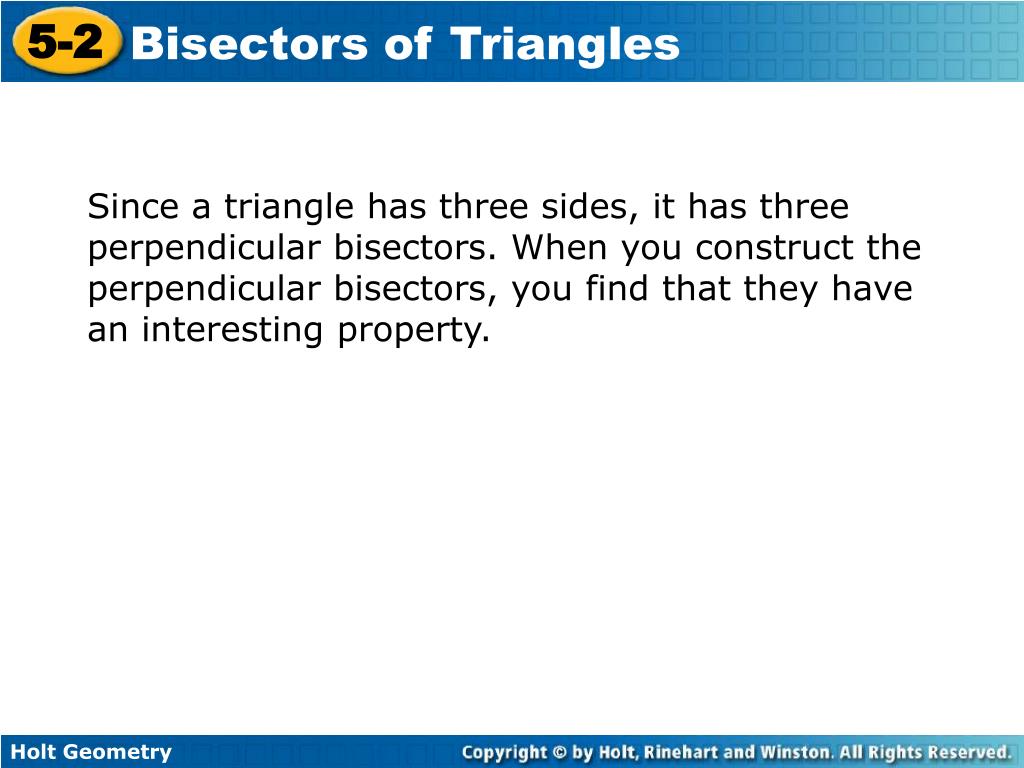 5-2 Bisectors of Triangles

Since a triangle has three sides, it has three perpendicular bisectors. When you construct the perpendicular bisectors, you find that they have an interesting property.

Holt Geometry

Copyright © by Holt, Rinehart and Winston. All Rights Reserved.